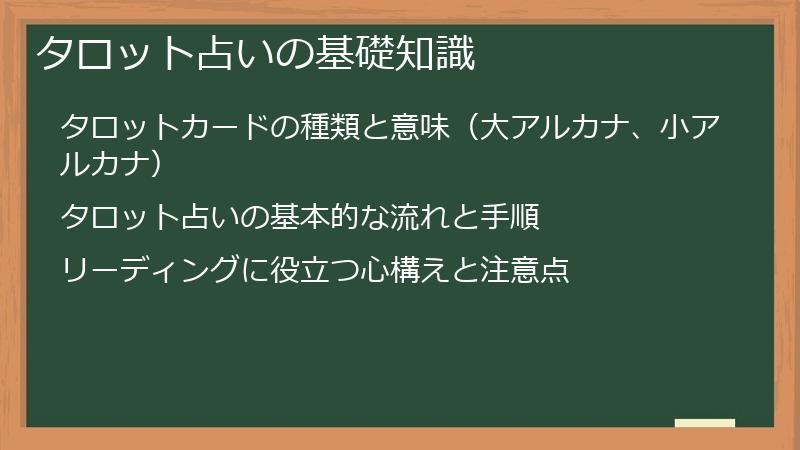 タロット占いの基礎知識

タロットカードの種類と意味（大アルカナ、小アルカナ）

タロット占いの基本的な流れと手順

リーディングに役立つ心構えと注意点